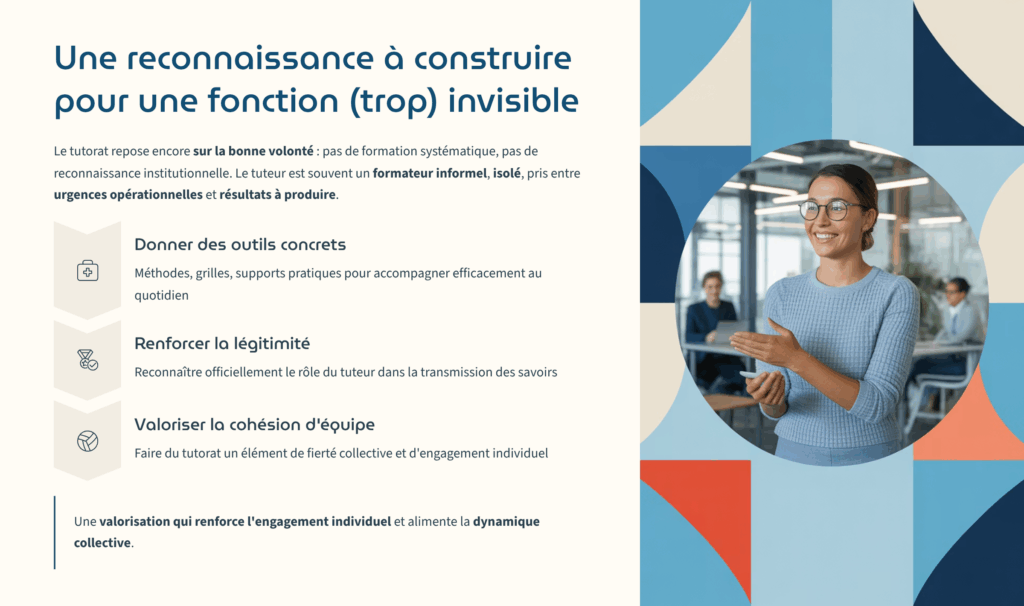 Une reconnaissance à construire pour une fonction (trop) invisible

Le tutorat repose encore sur la bonne volonté : pas de formation systématique, pas de reconnaissance institutionnelle. Le tuteur est souvent un formateur informel, isolé, pris entre urgences opérationnelles et résultats à produire.

Donner des outils concrets

Méthodes, grilles, supports pratiques pour accompagner efficacement au quotidien

Renforcer la légitimité

Reconnaître officiellement le rôle du tuteur dans la transmission des savoirs

Valoriser la cohésion d'équipe

Faire du tutorat un élément de fierté collective et d'engagement individuel

Une valorisation qui renforce l'engagement individuel et alimente la dynamique collective.